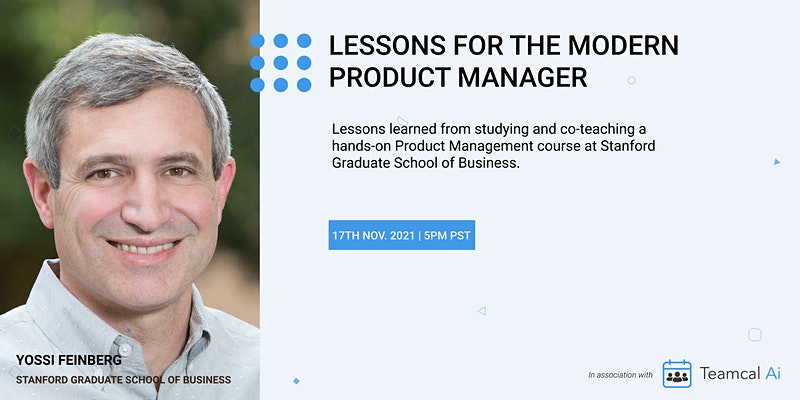 LESSONS FOR THE MODERN PRODUCT MANAGER

Lessons learned from studying and co-teaching a hands-on Product Management course at Stanford Graduate School of Business.

17TH NOV. 2021 | 5PM PST

YOSSI FEINBERG
STANFORD GRADUATE SCHOOL OF BUSINESS

In association with Teamcal Ai